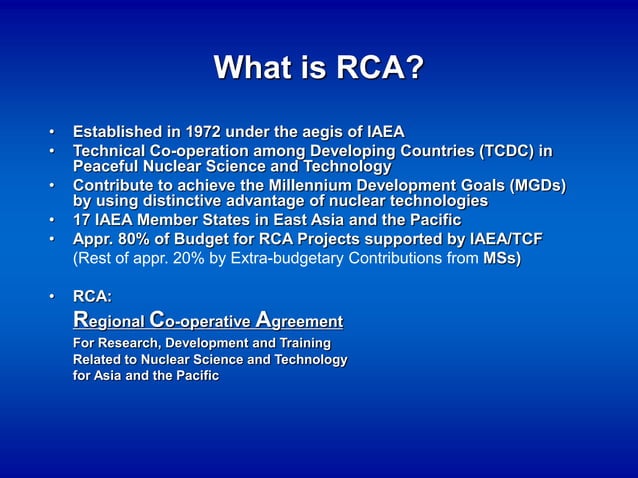 What is RCA?

• Established in 1972 under the aegis of IAEA
• Technical Co-operation among Developing Countries (TCDC) in Peaceful Nuclear Science and Technology
• Contribute to achieve the Millennium Development Goals (MGDs) by using distinctive advantage of nuclear technologies
• 17 IAEA Member States in East Asia and the Pacific
• Appr. 80% of Budget for RCA Projects supported by IAEA/TCF
(Rest of appr. 20% by Extra-budgetary Contributions from MSs)

• RCA:
Regional Co-operative Agreement
For Research, Development and Training
Related to Nuclear Science and Technology
for Asia and the Pacific